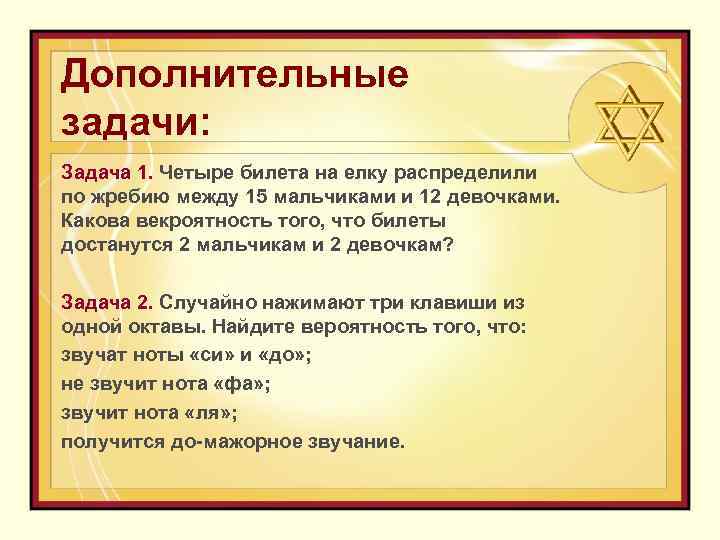 Дополнительные задачи:

Задача 1. Четыре билета на елку распределили по жребию между 15 мальчиками и 12 девочками. Какова векроятность того, что билеты достанутся 2 мальчикам и 2 девочкам?

Задача 2. Случайно нажимают три клавиши из одной октавы. Найдите вероятность того, что:
звучат ноты «си» и «до»;
не звучит нота «фа»;
звучит нота «ля»;
получится до-мажорное звучание.